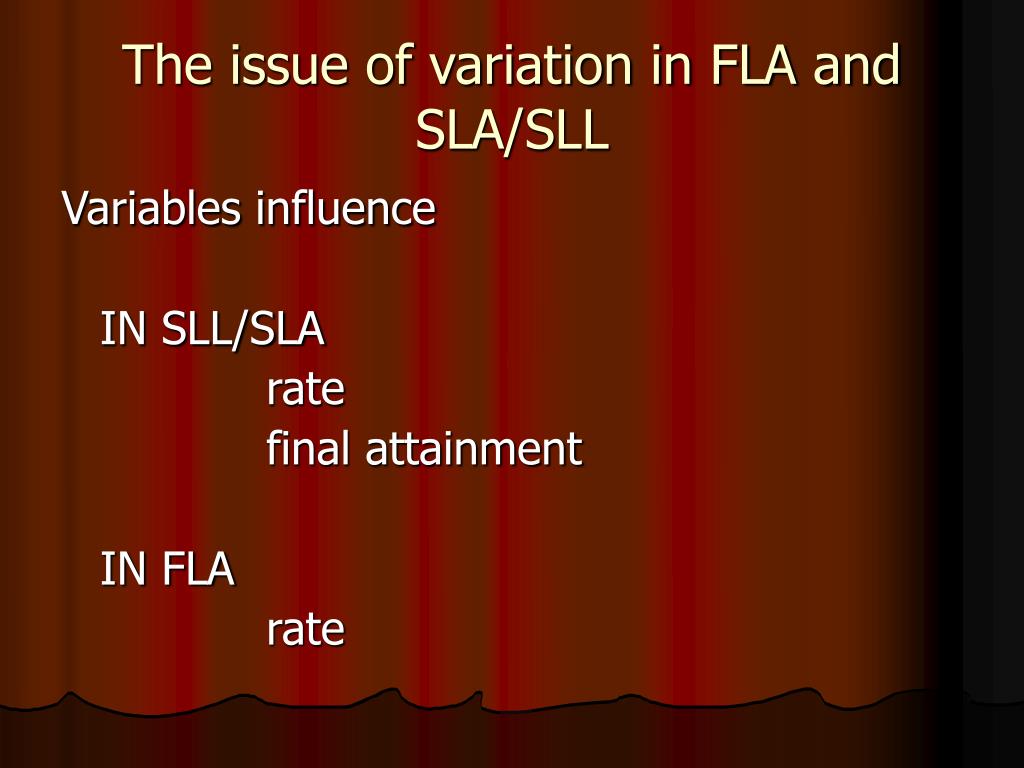 The issue of variation in FLA and SLA/SLL

Variables influence

IN SLL/SLA
rate
final attainment

IN FLA
rate